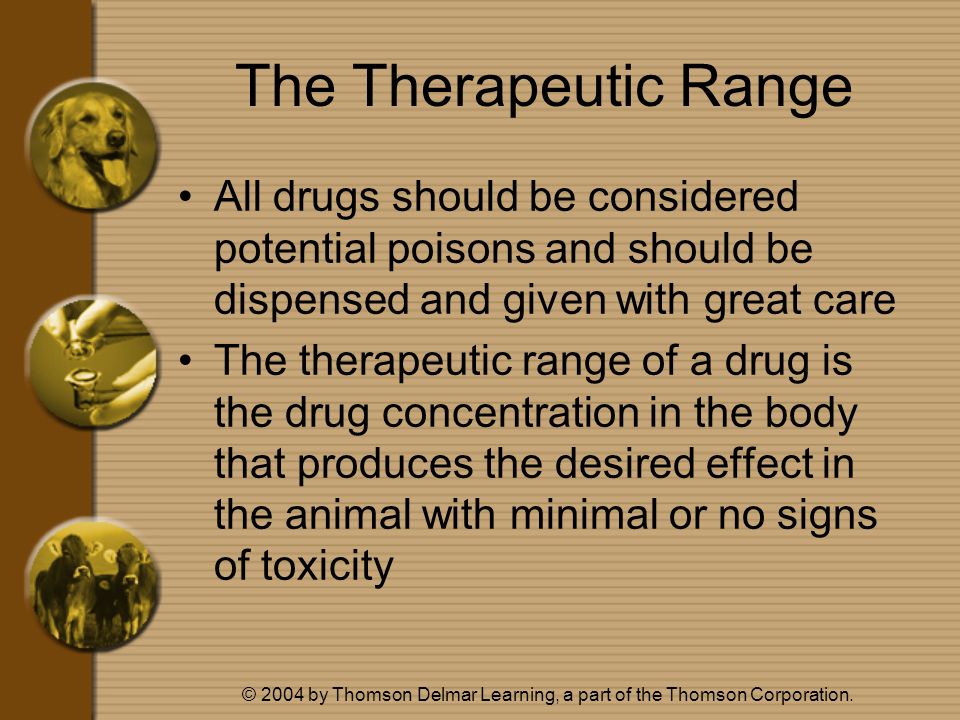 The Therapeutic Range

• All drugs should be considered potential poisons and should be dispensed and given with great care

• The therapeutic range of a drug is the drug concentration in the body that produces the desired effect in the animal with minimal or no signs of toxicity

© 2004 by Thomson Delmar Learning, a part of the Thomson Corporation.